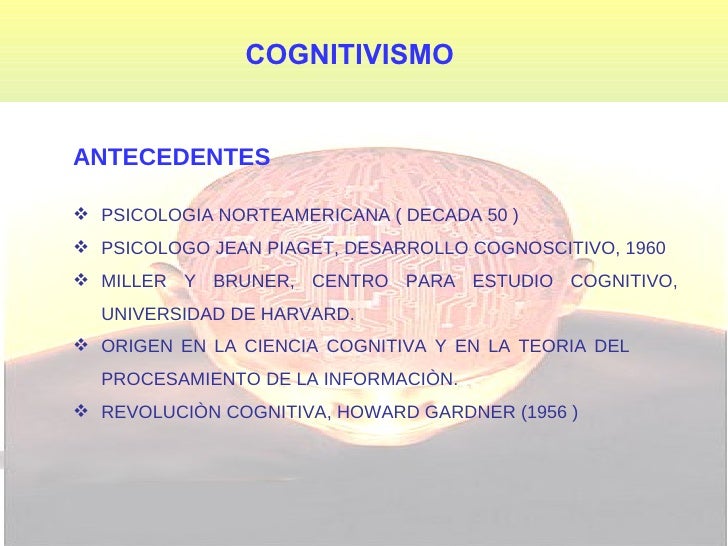 COGNITIVISMO

ANTECEDENTES

❖ PSICOLOGIA NORTEAMERICANA ( DECADA 50 )
❖ PSICOLOGO JEAN PIAGET, DESARROLLO COGNOSCITIVO, 1960
❖ MILLER Y BRUNER, CENTRO PARA ESTUDIO COGNITIVO, UNIVERSIDAD DE HARVARD.
❖ ORIGEN EN LA CIENCIA COGNITIVA Y EN LA TEORIA DEL PROCESAMIENTO DE LA INFORMACIÒN.
❖ REVOLUCIÒN COGNITIVA, HOWARD GARDNER (1956 )